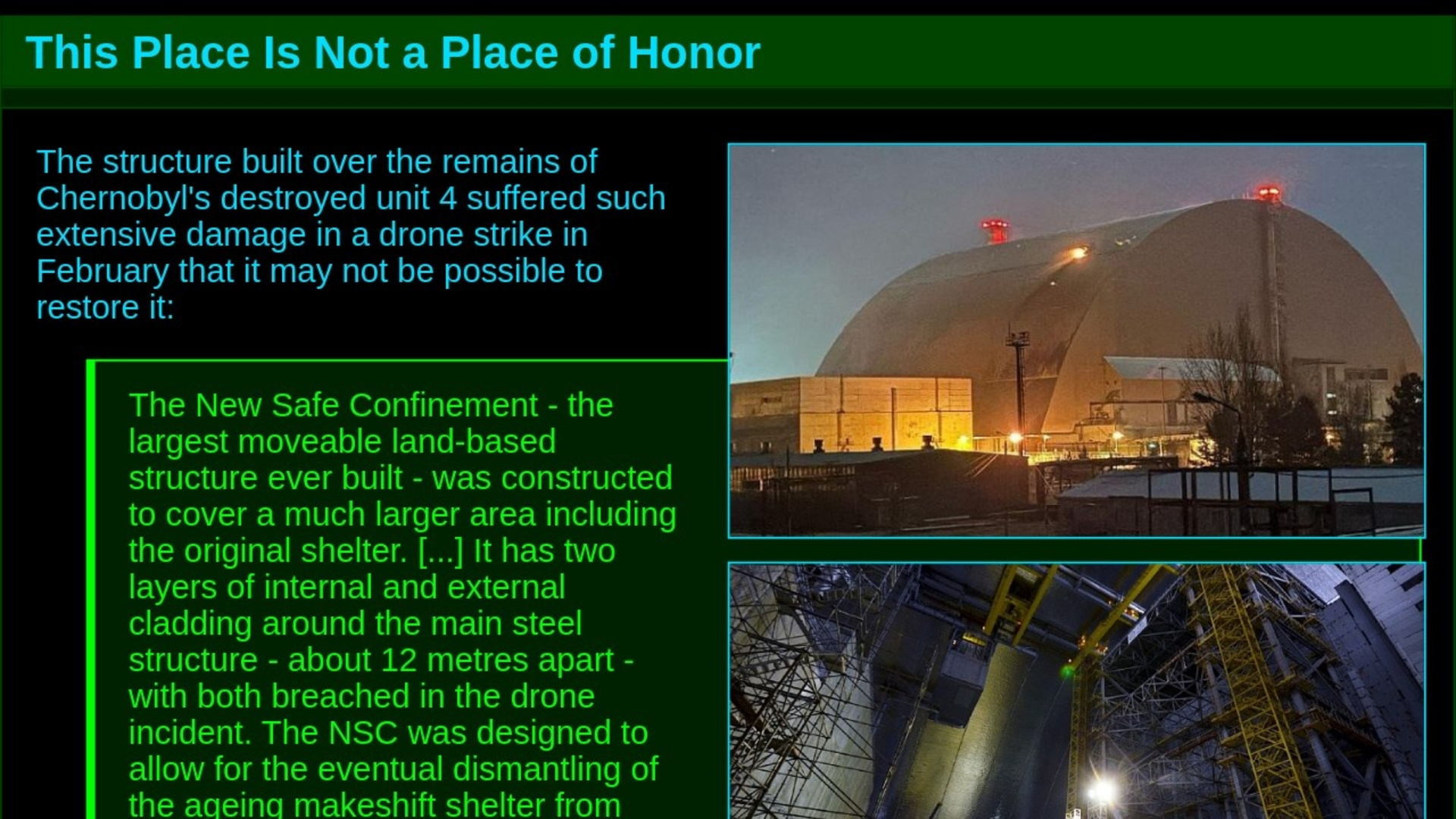 This Place Is Not a Place of Honor

The structure built over the remains of Chernobyl's destroyed unit 4 suffered such extensive damage in a drone strike in February that it may not be possible to restore it:

The New Safe Confinement - the largest moveable land-based structure ever built - was constructed to cover a much larger area including the original shelter. [...] It has two layers of internal and external cladding around the main steel structure - about 12 metres apart - with both breached in the drone incident. The NSC was designed to allow for the eventual dismantling of the ageing makeshift shelter from